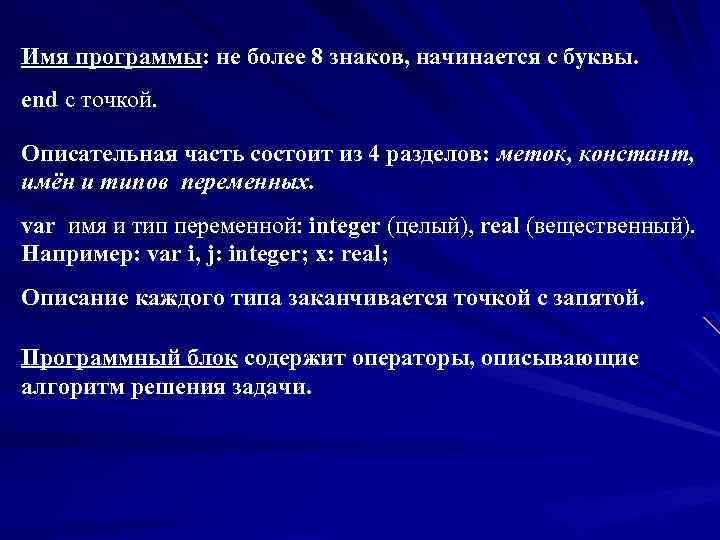 Имя программы: не более 8 знаков, начинается с буквы.

end с точкой.

Описательная часть состоит из 4 разделов: меток, констант, имён и типов переменных.

var имя и тип переменной: integer (целый), real (вещественный). Например: var i, j: integer; x: real;

Описание каждого типа заканчивается точкой с запятой.

Программный блок содержит операторы, описывающие алгоритм решения задачи.